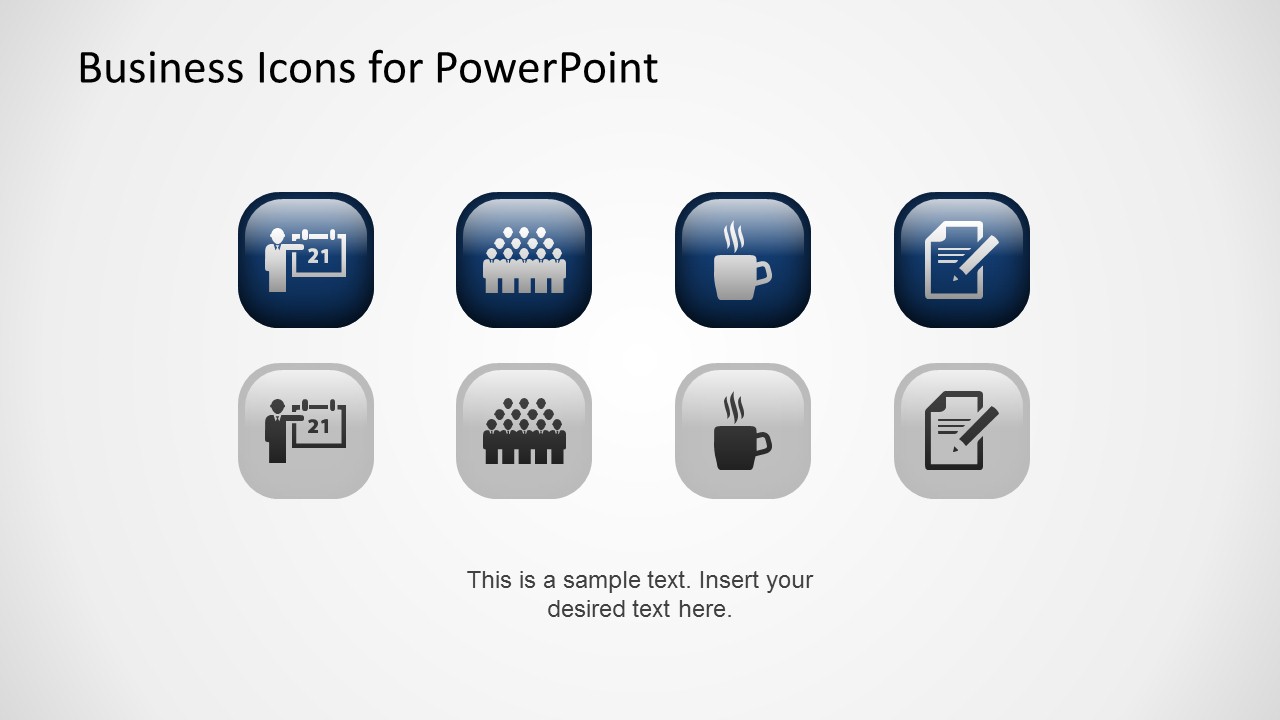 Business Icons for PowerPoint

21

21

This is a sample text. Insert your desired text here.